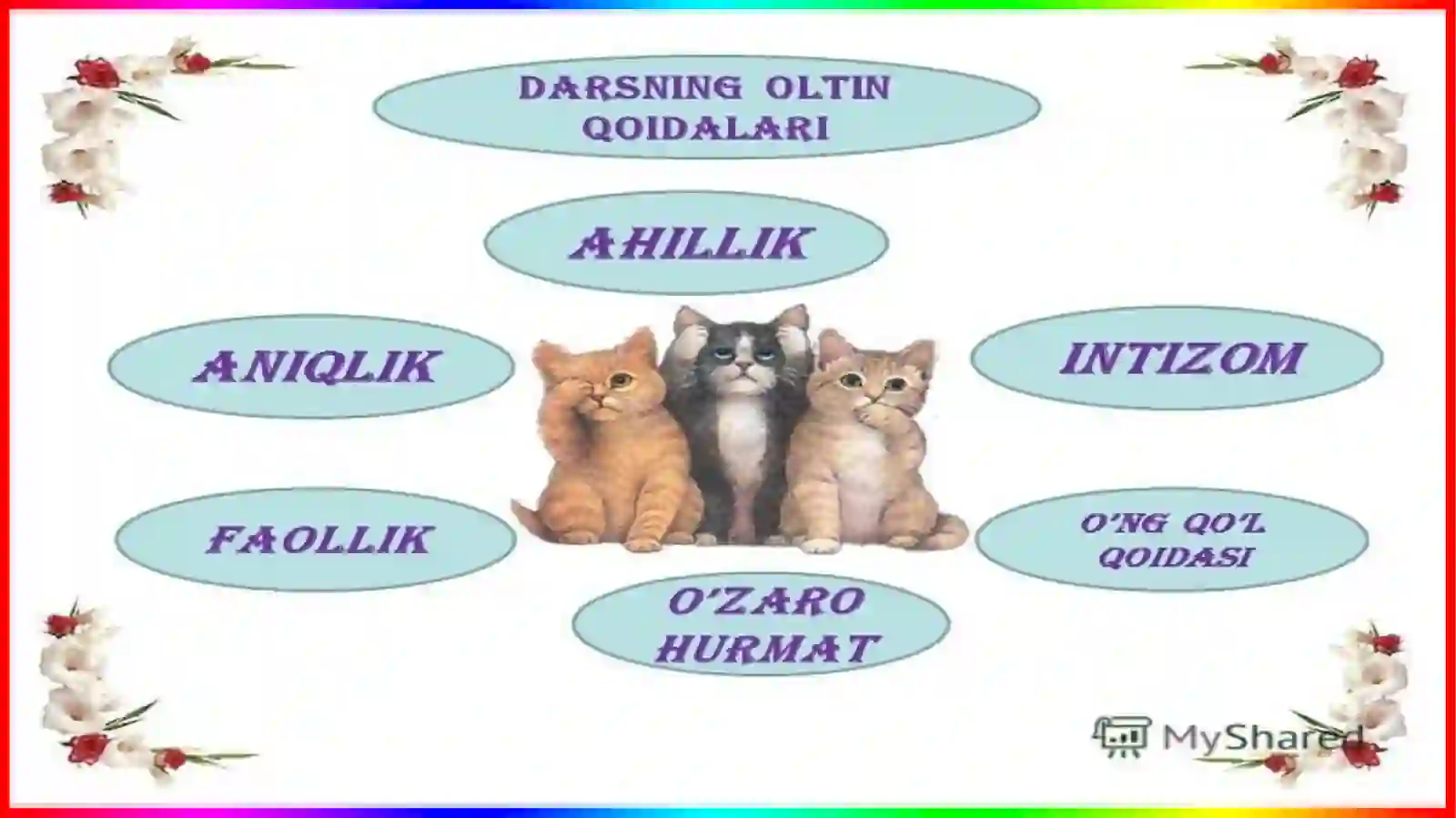 DARSNING OLTIN QOIDALARI

AHILLIK

ANIQLIK

INTIZOM

FAOLLIK

O'NG QO'L QOIDASI

O'ZARO HURMAT

MyShared